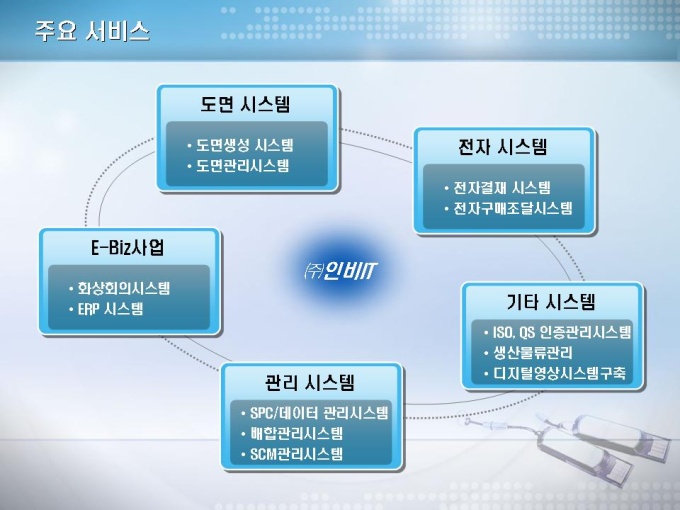 주요 서비스

도면 시스템

• 도면생성 시스템
• 도면관리시스템

전자 시스템

• 전자결재 시스템
• 전자구매조달시스템

E-Biz사업

• 화상회의시스템
• ERP 시스템

㈜인비IT

기타 시스템

• ISO, QS 인증관리시스템
• 생산물류관리
• 디지털영상시스템구축

관리 시스템

• SPC/데이터 관리시스템
• 배합관리시스템
• SCM관리시스템